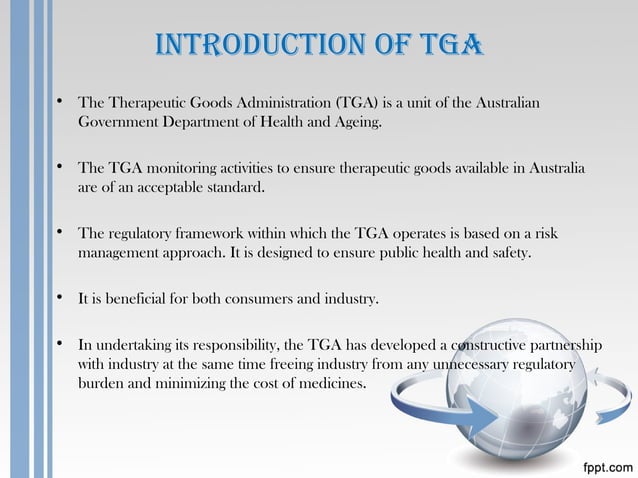 INTRODUCTION OF TGA

• The Therapeutic Goods Administration (TGA) is a unit of the Australian Government Department of Health and Ageing.

• The TGA monitoring activities to ensure therapeutic goods available in Australia are of an acceptable standard.

• The regulatory framework within which the TGA operates is based on a risk management approach. It is designed to ensure public health and safety.

• It is beneficial for both consumers and industry.

• In undertaking its responsibility, the TGA has developed a constructive partnership with industry at the same time freeing industry from any unnecessary regulatory burden and minimizing the cost of medicines.

fppt.com